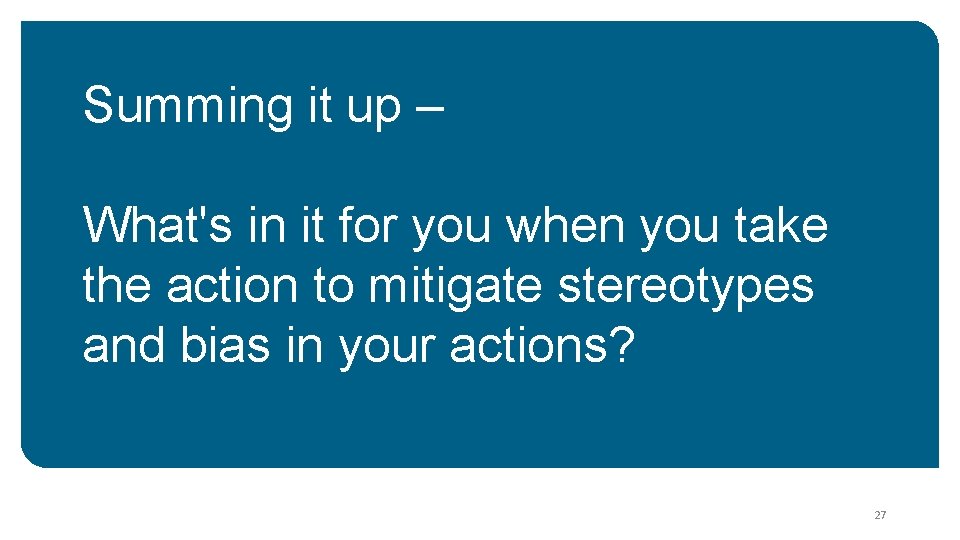 Summing it up –

What's in it for you when you take the action to mitigate stereotypes and bias in your actions?

27